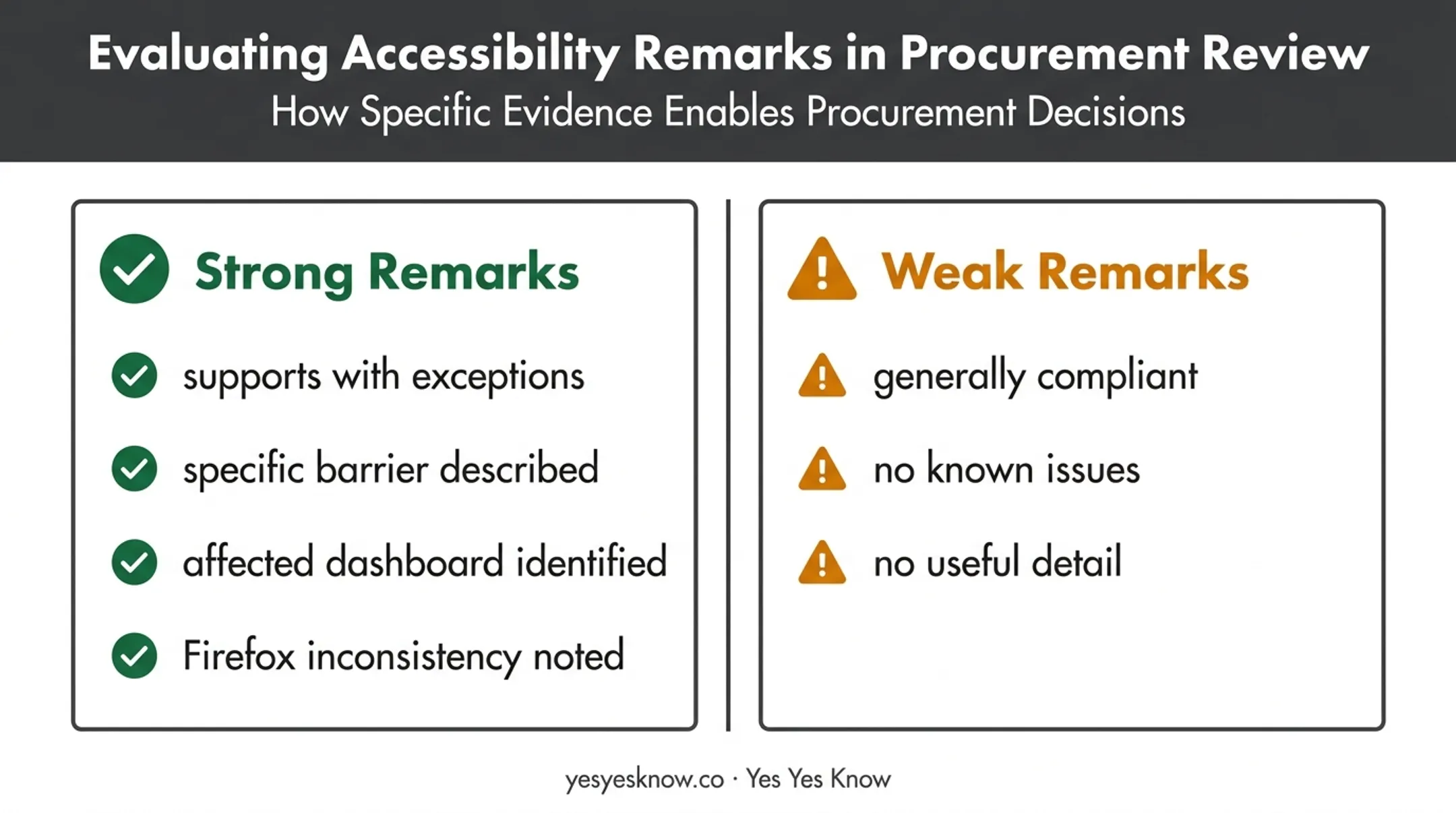 Evaluating Accessibility Remarks in Procurement Review
How Specific Evidence Enables Procurement Decisions

Strong Remarks

supports with exceptions

specific barrier described

affected dashboard identified

Firefox inconsistency noted

Weak Remarks

generally compliant

no known issues

no useful detail

yesyesknow.co · Yes Yes Know